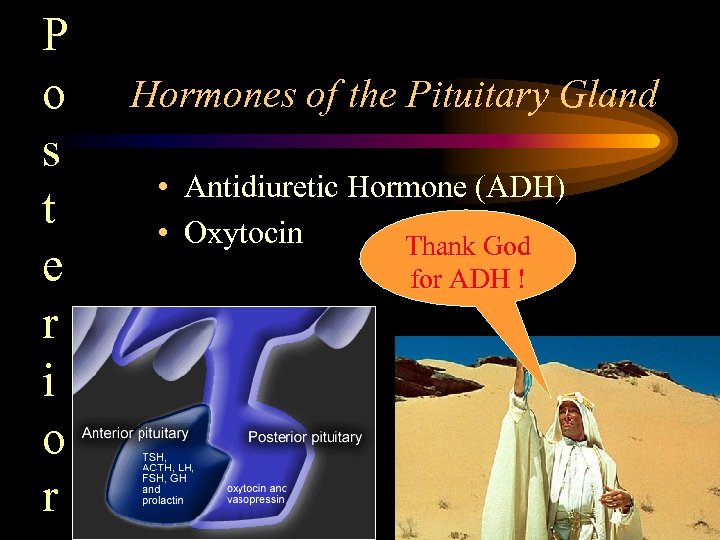 Posterior

Hormones of the Pituitary Gland

• Antidiuretic Hormone (ADH)
• Oxytocin

Thank God for ADH !

Anterior pituitary

TSH, ACTH, LH, FSH, GH and prolactin

Posterior pituitary

oxytocin and vasopressin